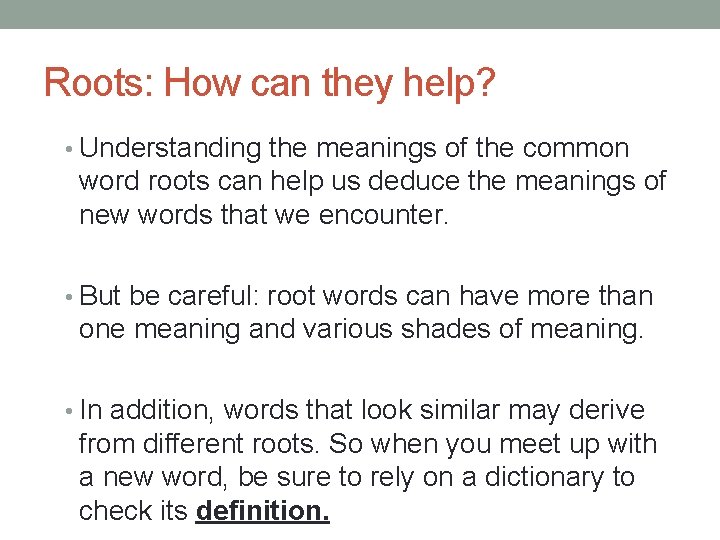 Roots: How can they help?

• Understanding the meanings of the common word roots can help us deduce the meanings of new words that we encounter.

• But be careful: root words can have more than one meaning and various shades of meaning.

• In addition, words that look similar may derive from different roots. So when you meet up with a new word, be sure to rely on a dictionary to check its definition.